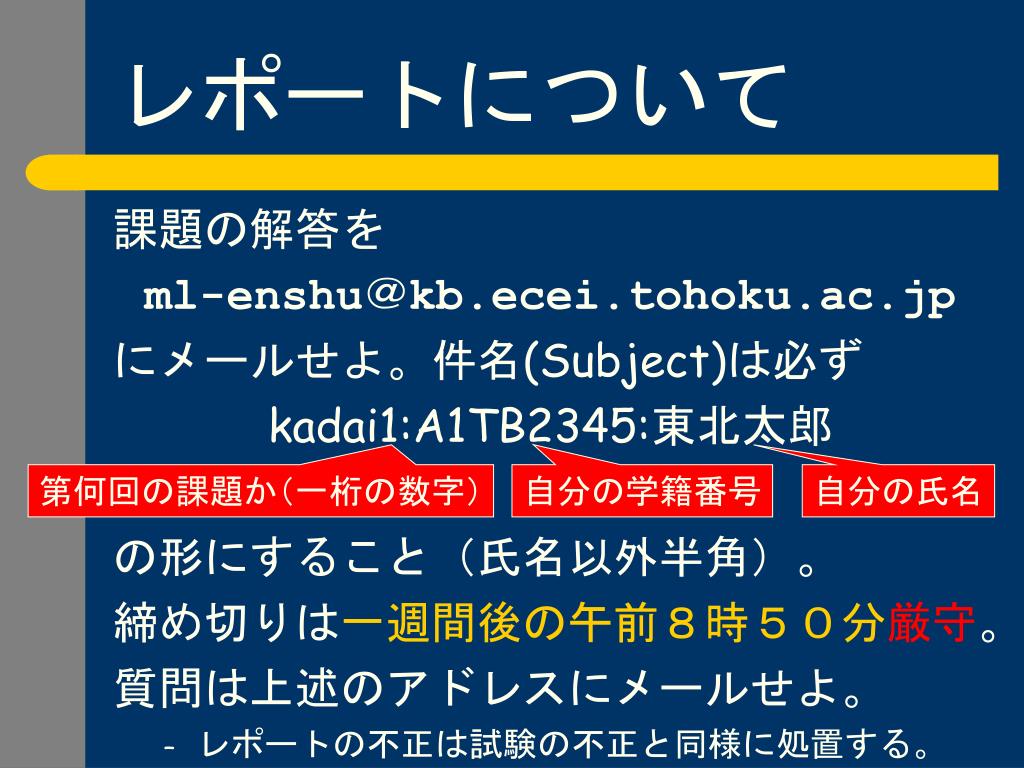 レポートについて

課題の解答を
ml-enshu@kb.ecei.tohoku.ac.jp
にメールせよ。件名(Subject)は必ず
kadai1:A1TB2345:東北太郎

第何回の課題か（一桁の数字）

自分の学籍番号

自分の氏名

の形にすること（氏名以外半角）。
締め切りは一週間後の午前８時５０分厳守。
質問は上述のアドレスにメールせよ。
– レポートの不正は試験の不正と同様に処置する。